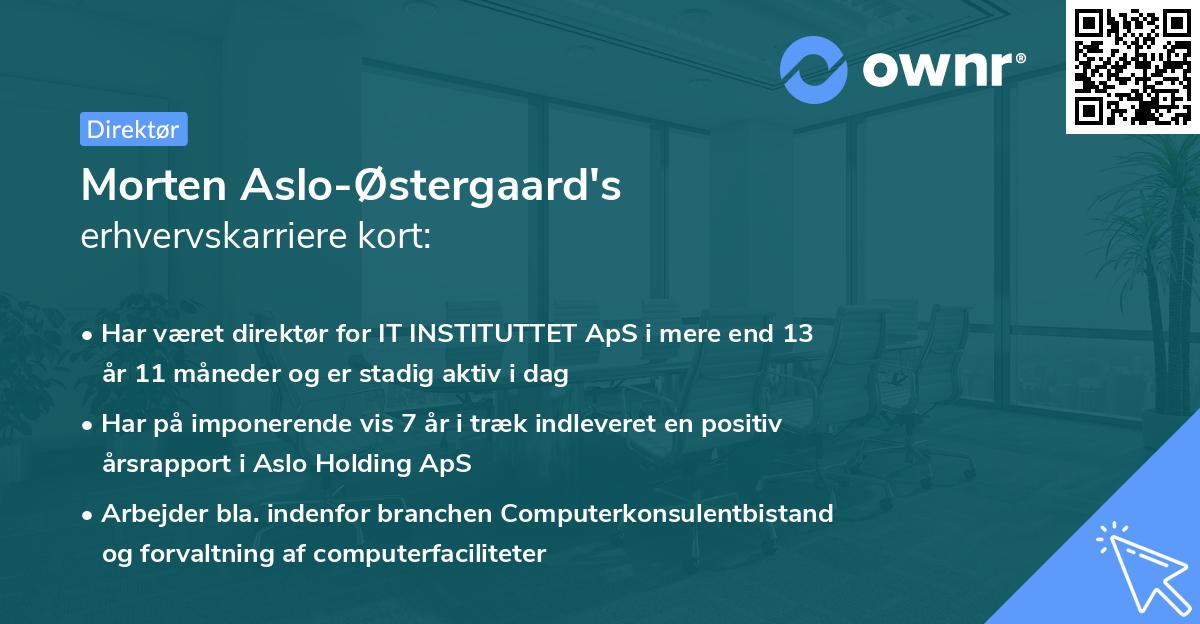 ownr®

Direktør

Morten Aslo-Østergaard's
erhvervskarriere kort:

• Har været direktør for IT INSTITUTTET ApS i mere end 13 år 11 måneder og er stadig aktiv i dag

• Har på imponerende vis 7 år i træk indleveret en positiv årsrapport i Aslo Holding ApS

• Arbejder bla. indenfor branchen Computerkonsulentbistand og forvaltning af computerfaciliteter